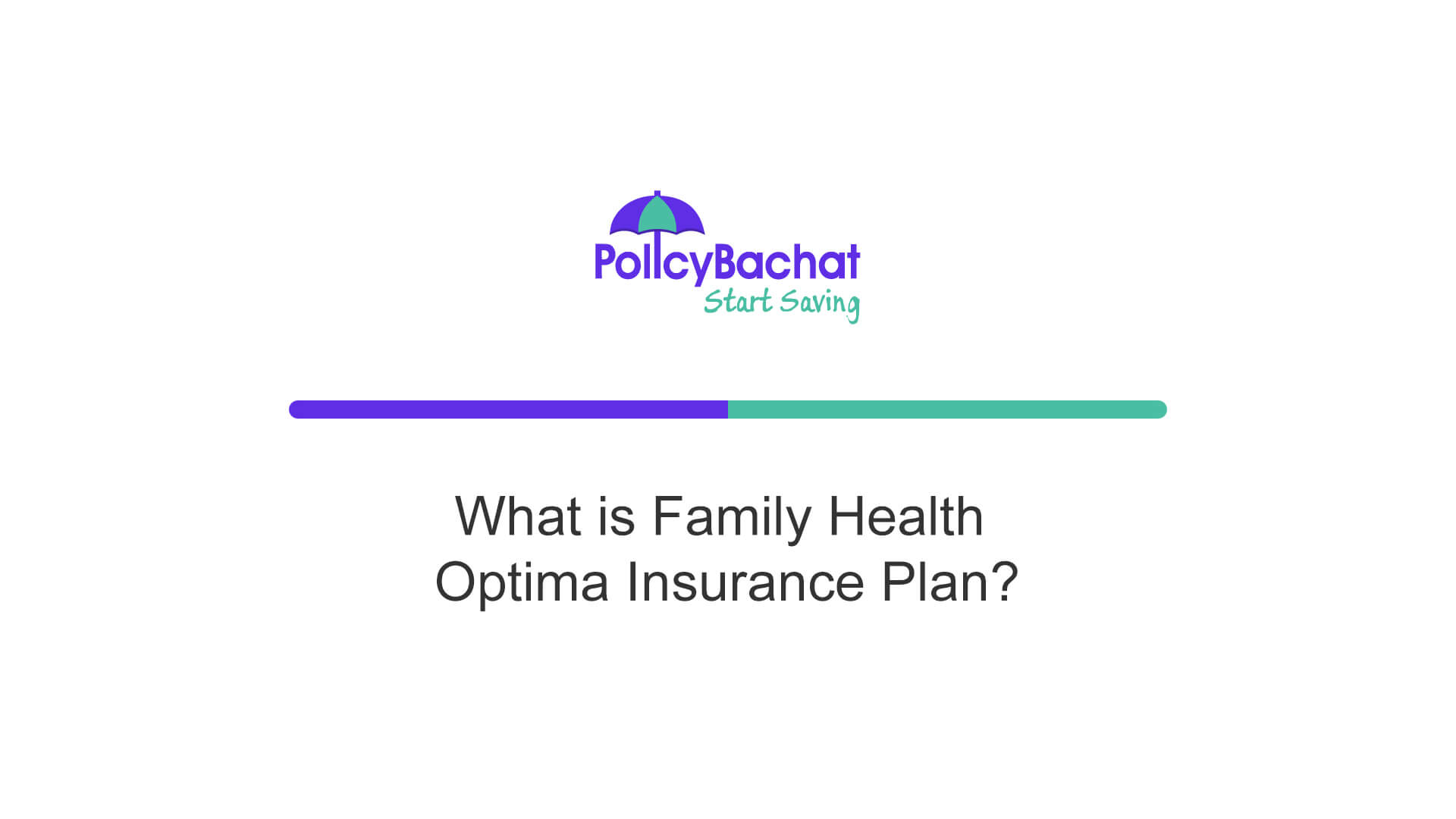 PolicyBachat
Start Saving

What is Family Health Optima Insurance Plan?